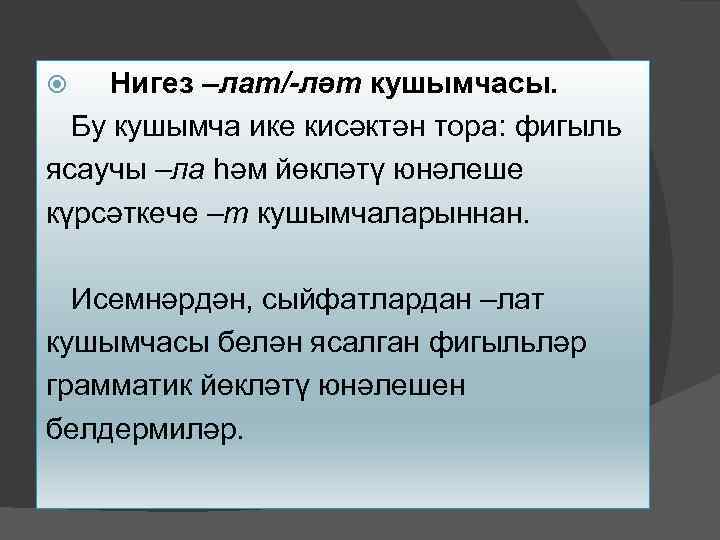 Нигез –лат/-ләт кушымчасы.

Бу кушымча ике кисәктән тора: фигыль ясаучы –ла һәм йөкләтү юнәлеше күрсәткече –т кушымчаларыннан.

Исемнәрдән, сыйфатлардан –лат кушымчасы белән ясалган фигыльләр грамматик йөкләтү юнәлешен белдермиләр.